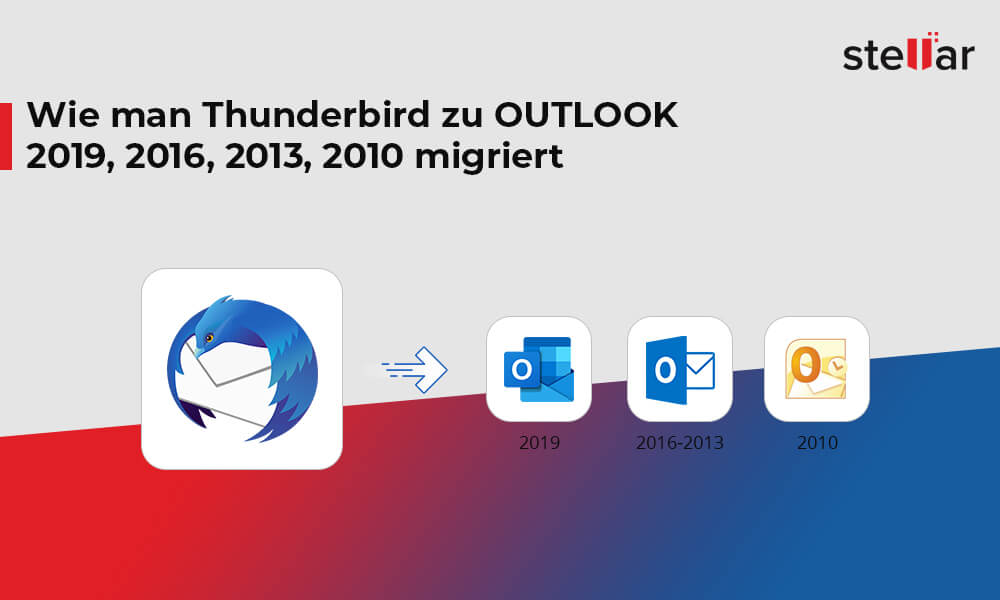 stellar

Wie man Thunderbird zu OUTLOOK 2019, 2016, 2013, 2010 migriert

2019

2016-2013

2010